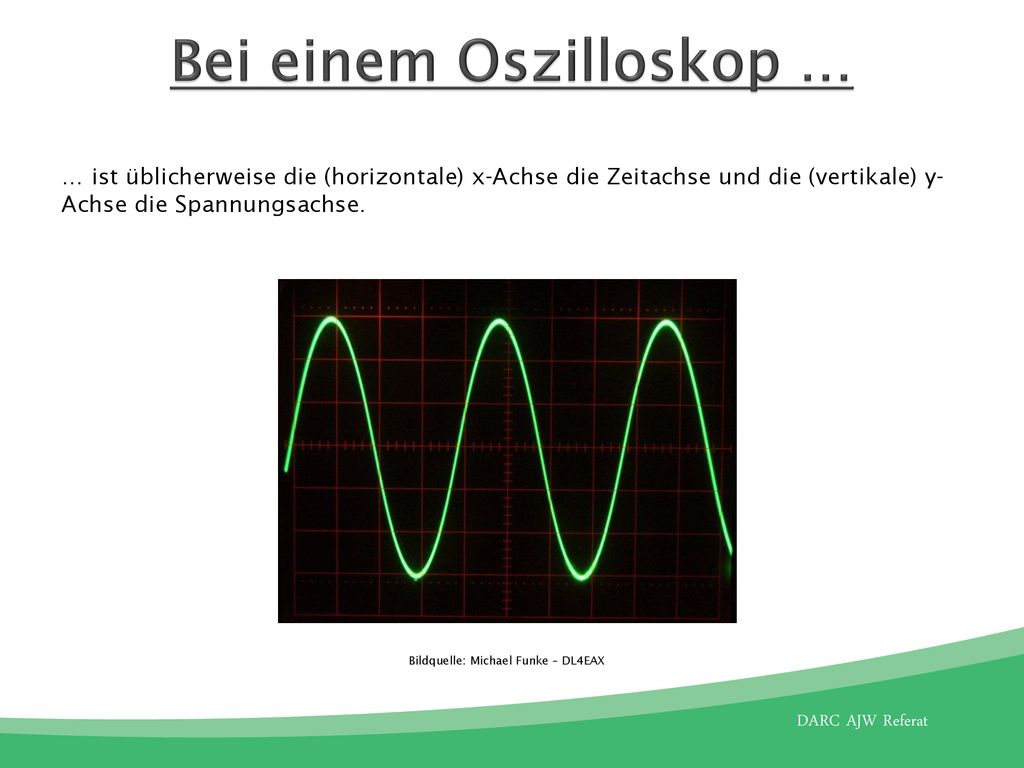 Bei einem Oszilloskop …

… ist üblicherweise die (horizontale) x-Achse die Zeitachse und die (vertikale) y-Achse die Spannungsachse.

Bildquelle: Michael Funke – DL4EAX

DARC AJW Referat